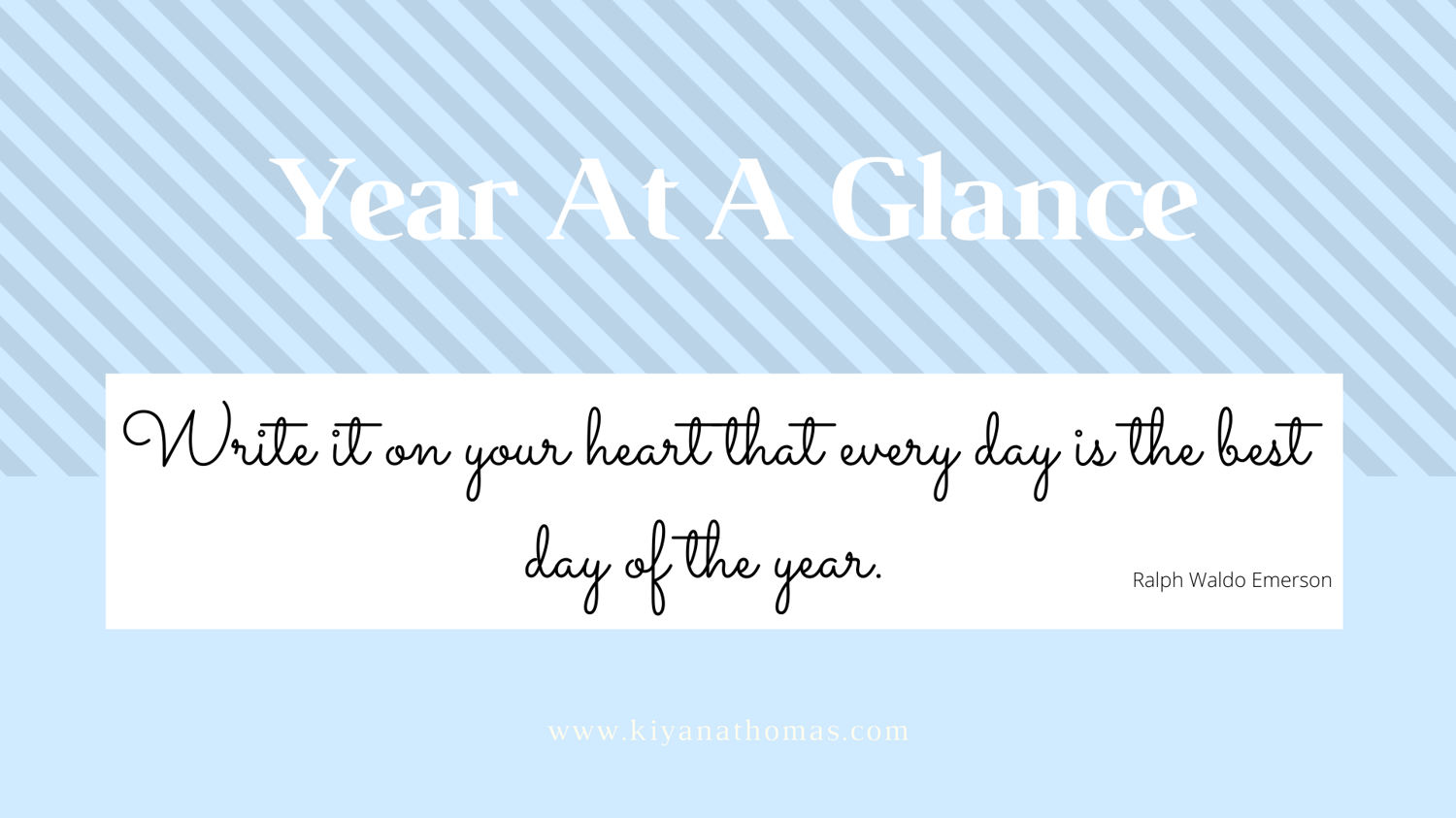 Year At A Glance

Write it on your heart that every day is the best day of the year.

Ralph Waldo Emerson

www.kiyanathomas.com